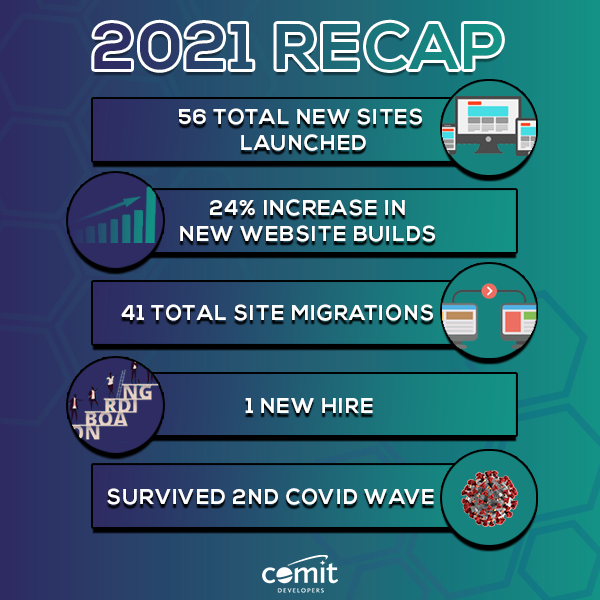 2021 RECAP

56 TOTAL NEW SITES LAUNCHED

24% INCREASE IN NEW WEBSITE BUILDS

41 TOTAL SITE MIGRATIONS

NG
RDI
BOA
ON

1 NEW HIRE

SURVIVED 2ND COVID WAVE

comit
DEVELOPERS